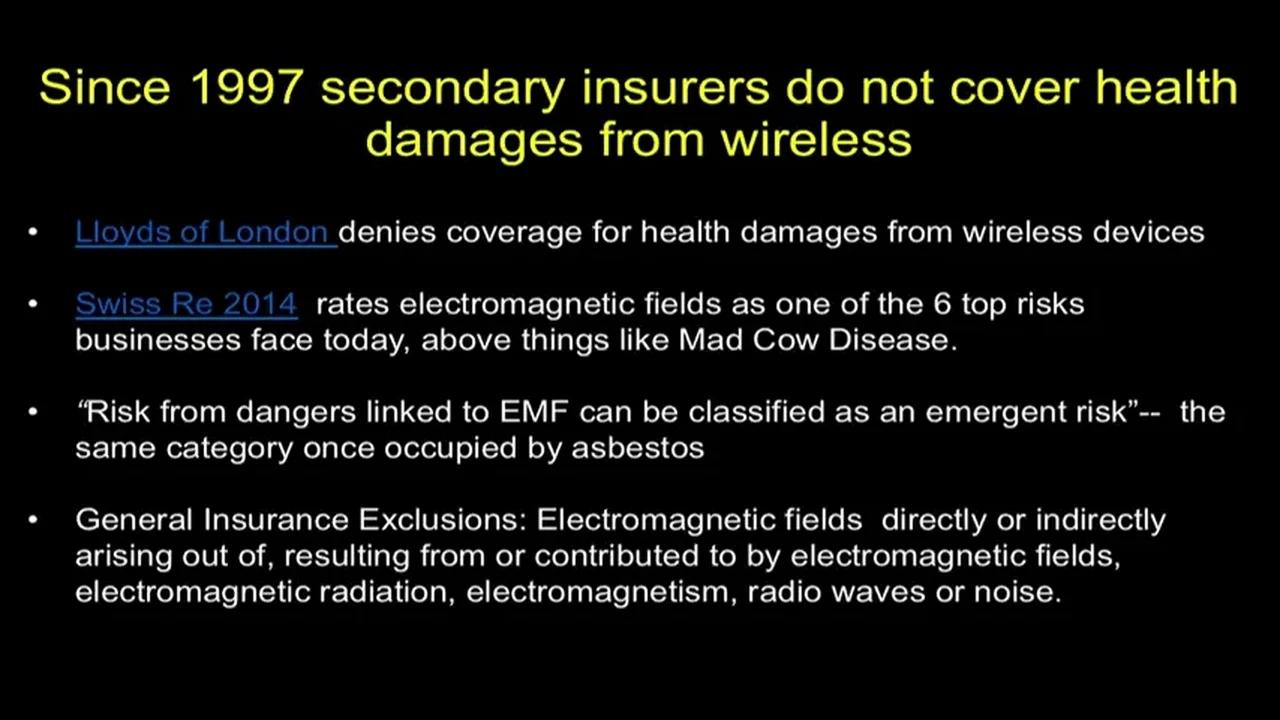 Since 1997 secondary insurers do not cover health damages from wireless

• Lloyds of London denies coverage for health damages from wireless devices

• Swiss Re 2014 rates electromagnetic fields as one of the 6 top risks businesses face today, above things like Mad Cow Disease.

• "Risk from dangers linked to EMF can be classified as an emergent risk"-- the same category once occupied by asbestos

• General Insurance Exclusions: Electromagnetic fields directly or indirectly arising out of, resulting from or contributed to by electromagnetic fields, electromagnetic radiation, electromagnetism, radio waves or noise.